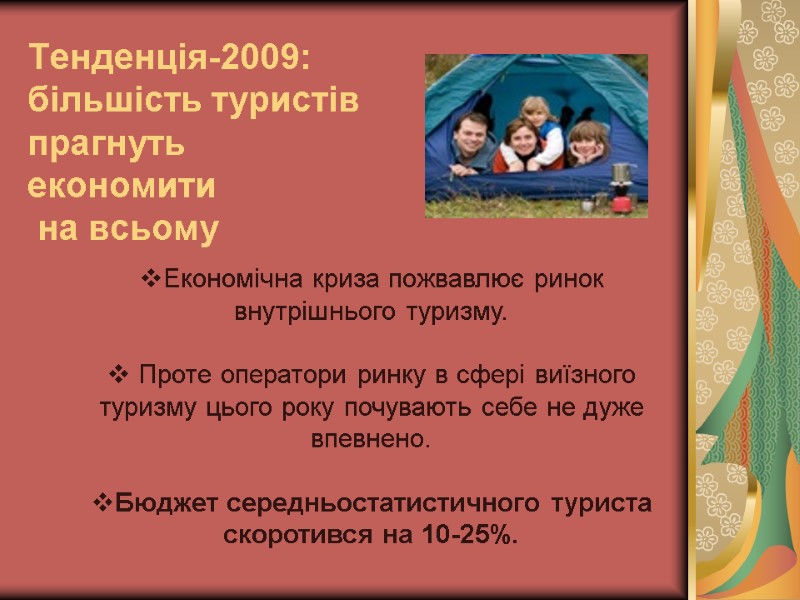 Тенденція-2009: більшість туристів прагнуть економити на всьому

❖Економічна криза пожвавлює ринок внутрішнього туризму.

❖ Проте оператори ринку в сфері виїзного туризму цього року почувають себе не дуже впевнено.

❖Бюджет середньостатистичного туриста скоротився на 10-25%.